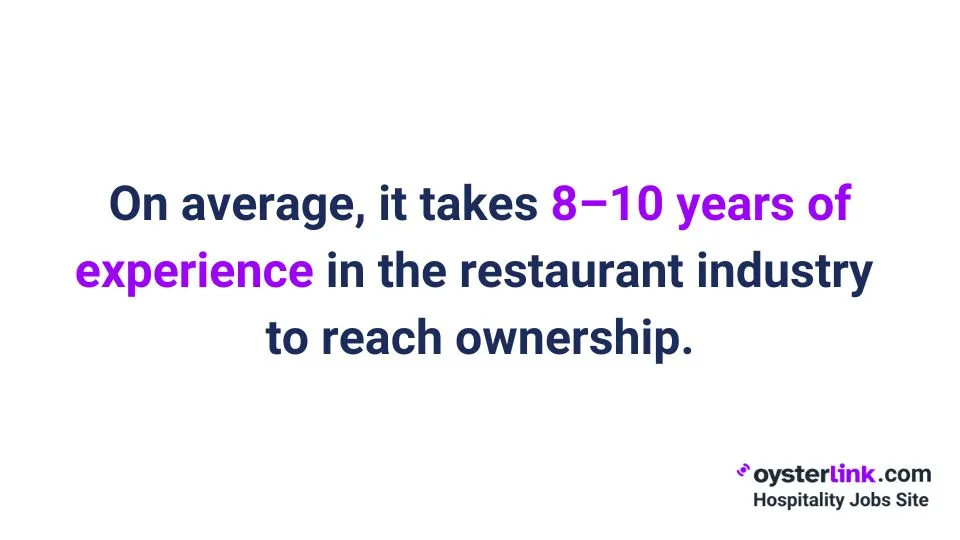 On average, it takes 8–10 years of experience in the restaurant industry to reach ownership.

oysterlink.com
Hospitality Jobs Site